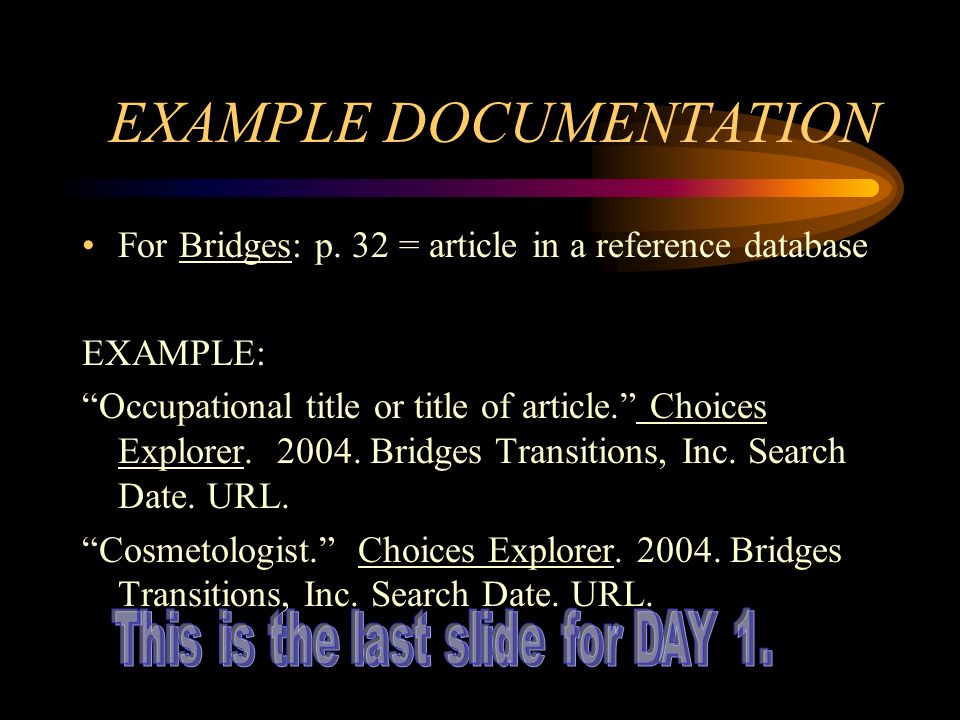 EXAMPLE DOCUMENTATION

• For Bridges: p. 32 = article in a reference database

EXAMPLE:

“Occupational title or title of article.” Choices Explorer. 2004. Bridges Transitions, Inc. Search Date. URL.

“Cosmetologist.” Choices Explorer. 2004. Bridges Transitions, Inc. Search Date. URL.

This is the last slide for DAY 1.